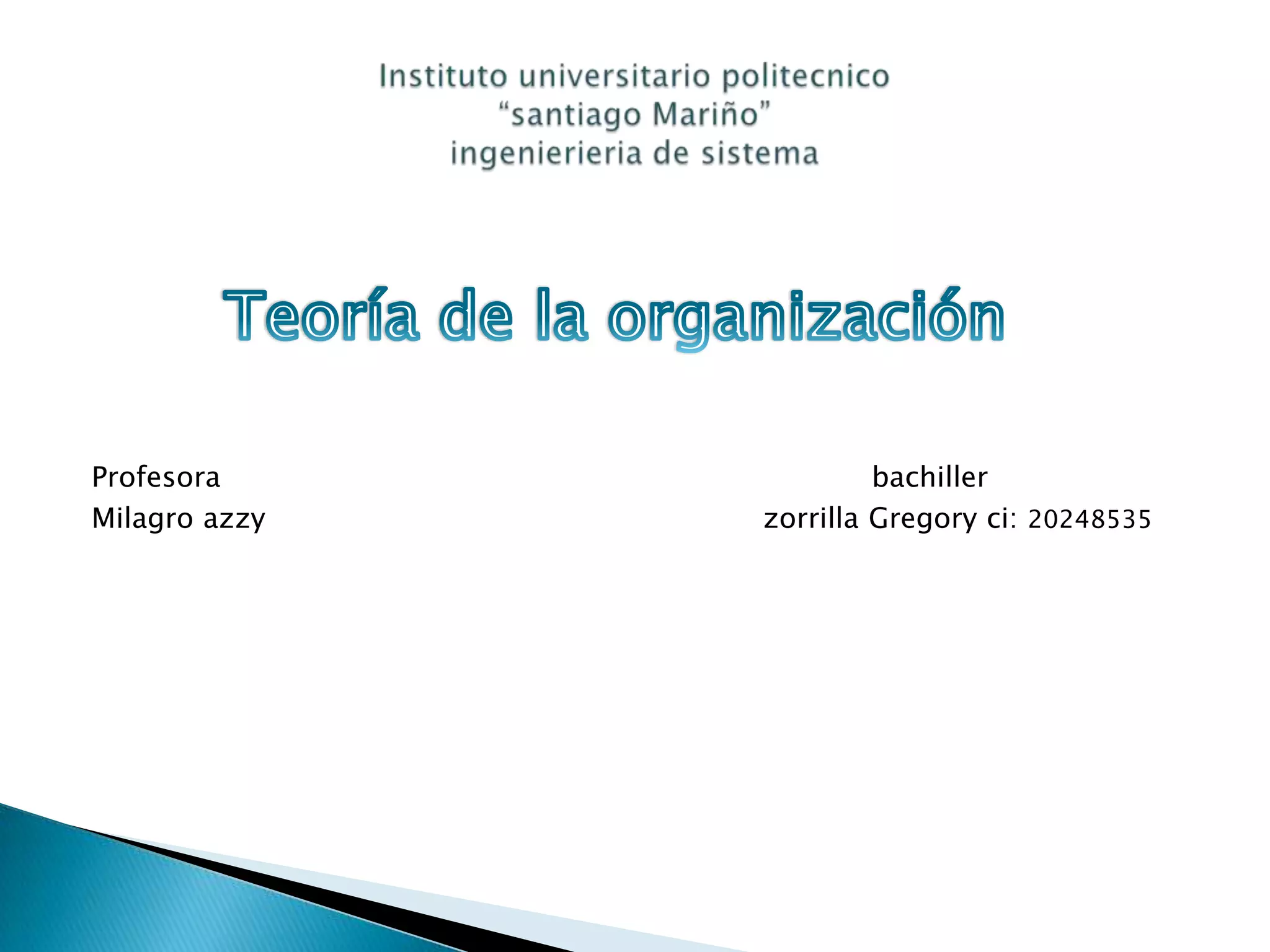 Instituto universitario politecnico
“santiago Mariño”
ingenierieria de sistema

Teoría de la organización

Profesora
Milagro azzy

bachiller
zorrilla Gregory ci: 20248535